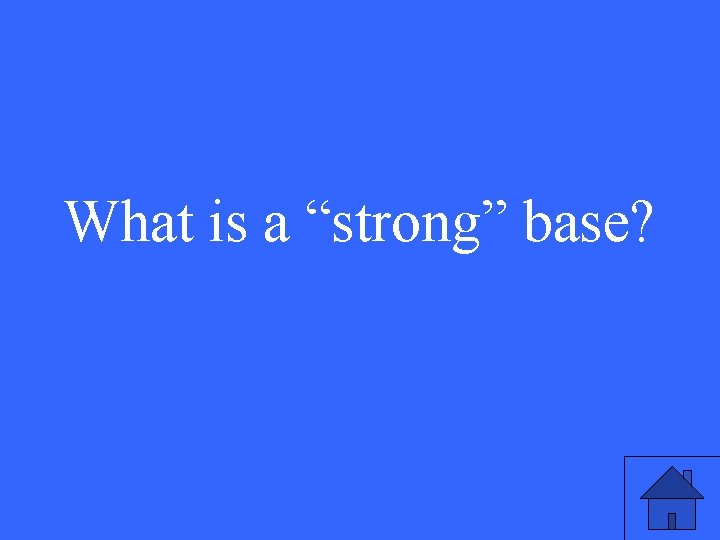 What is a “strong” base?